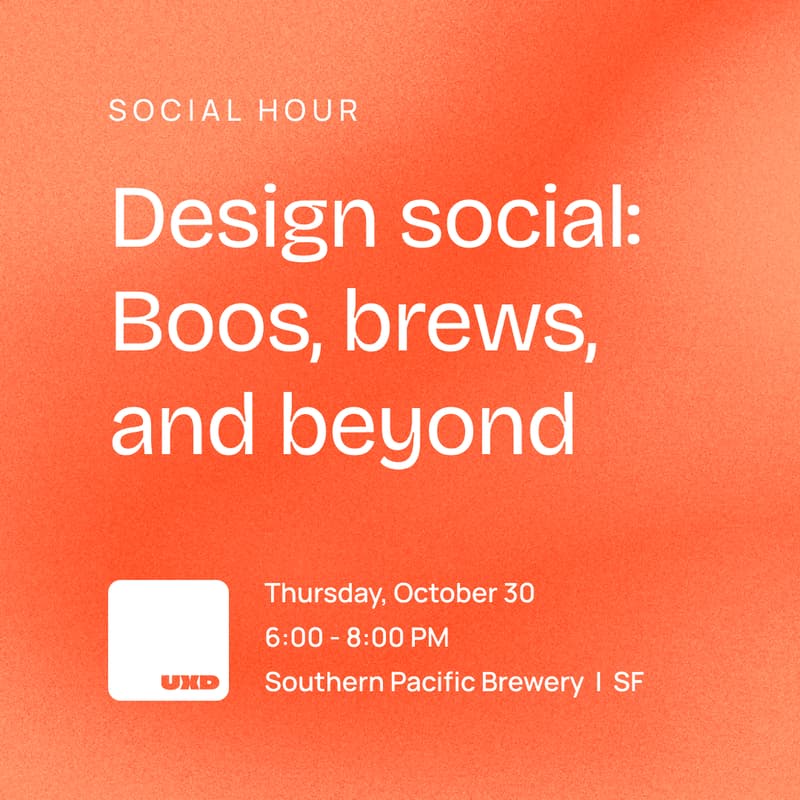 SOCIAL HOUR

Design social: Boos, brews, and beyond

UXD

Thursday, October 30
6:00 - 8:00 PM
Southern Pacific Brewery | SF